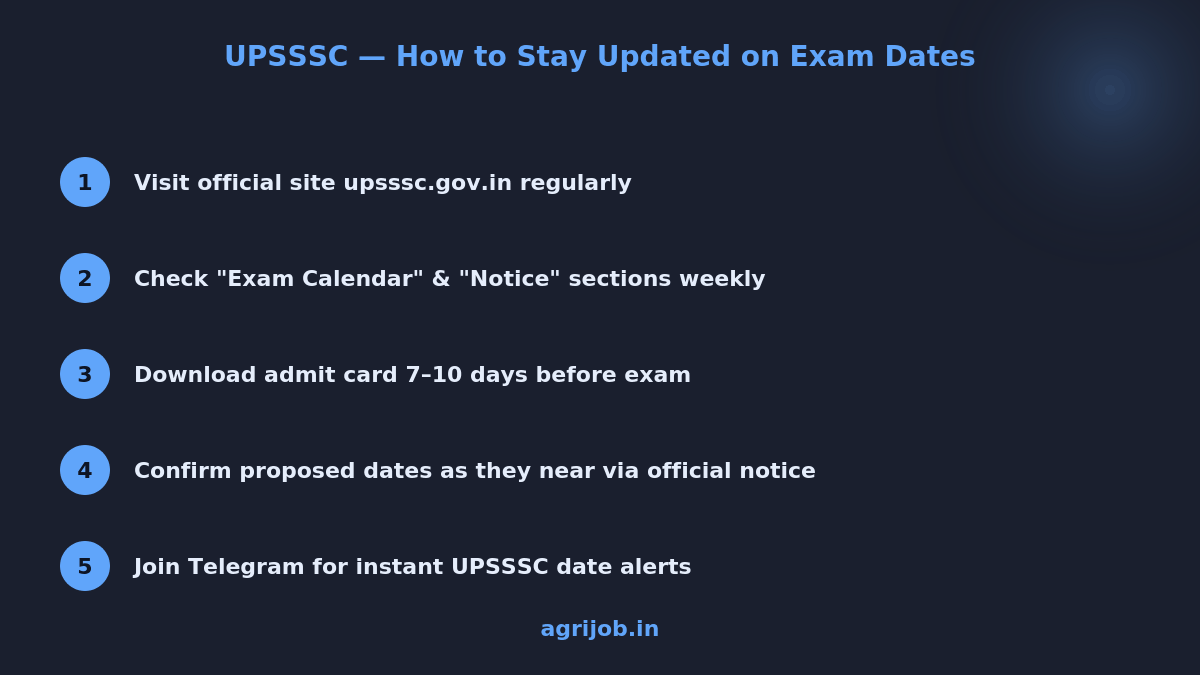 UPSSSC — How to Stay Updated on Exam Dates

1 Visit official site upsssc.gov.in regularly

2 Check "Exam Calendar" & "Notice" sections weekly

3 Download admit card 7–10 days before exam

4 Confirm proposed dates as they near via official notice

5 Join Telegram for instant UPSSSC date alerts

agrijob.in